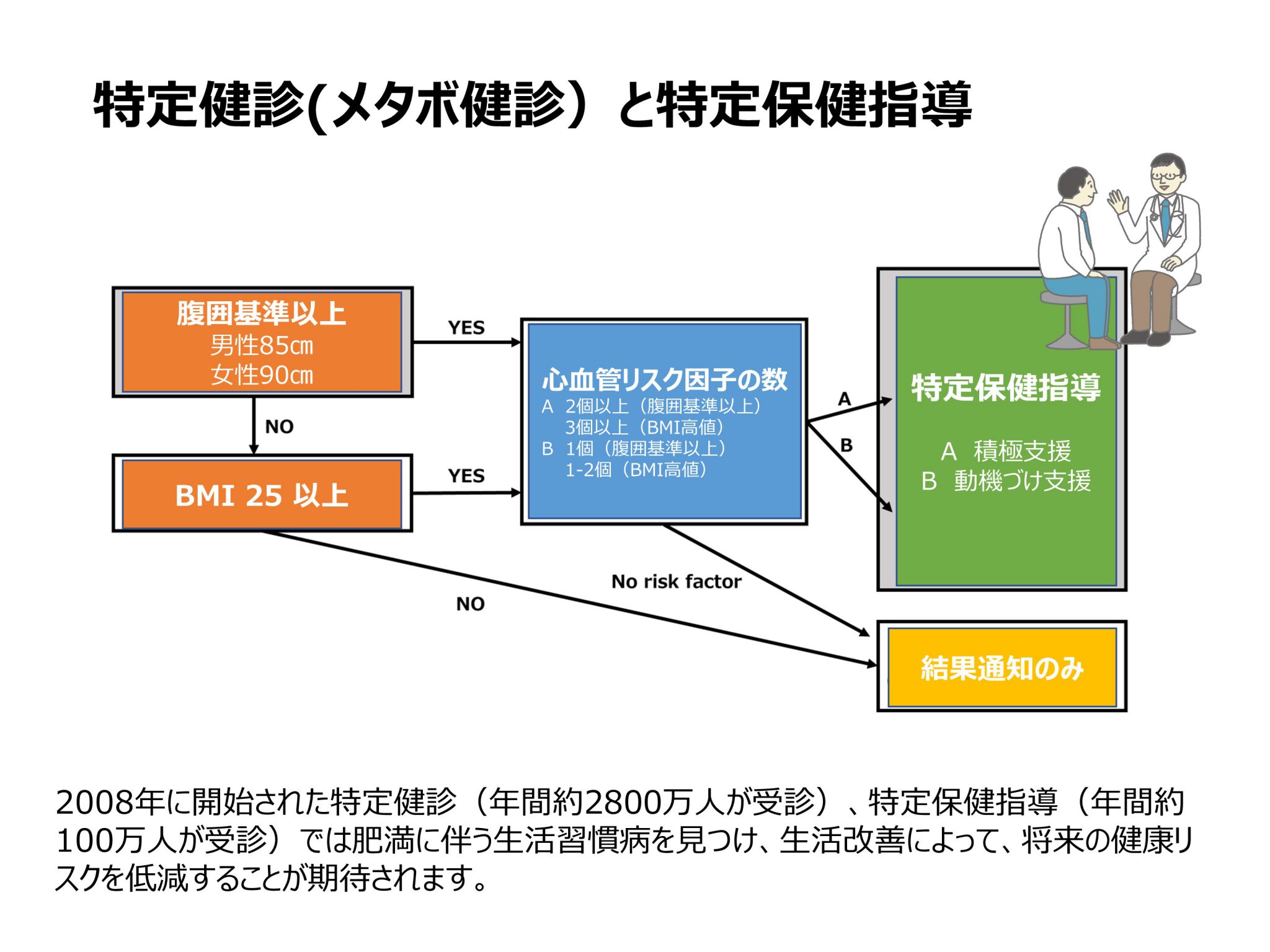 特定健診(メタボ健診）と特定保健指導

腹囲基準以上
男性85㎝
女性90㎝

YES

NO

BMI 25 以上

YES

心血管リスク因子の数
A 2個以上（腹囲基準以上）
3個以上（BMI高値）
B 1個（腹囲基準以上）
1-2個（BMI高値）

A

B

特定保健指導

A 積極支援
B 動機づけ支援

No risk factor

NO

結果通知のみ

2008年に開始された特定健診（年間約2800万人が受診）、特定保健指導（年間約100万人が受診）では肥満に伴う生活習慣病を見つけ、生活改善によって、将来の健康リスクを低減することが期待されます。